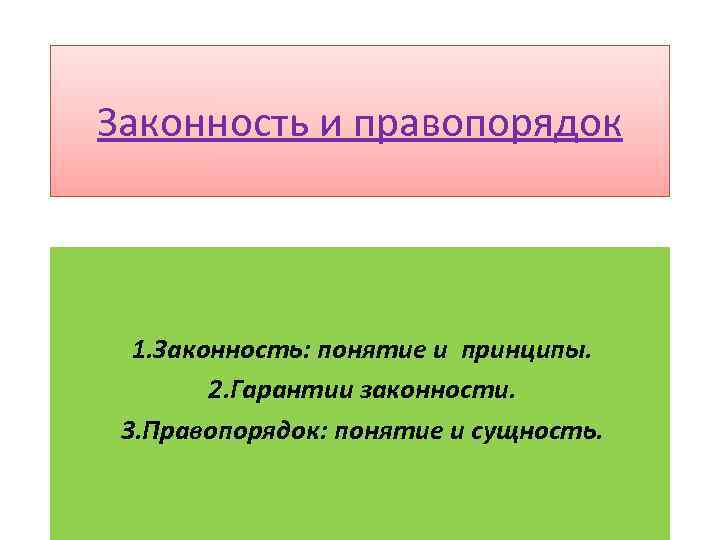 Законность и правопорядок

1.Законность: понятие и принципы.
2.Гарантии законности.
3.Правопорядок: понятие и сущность.